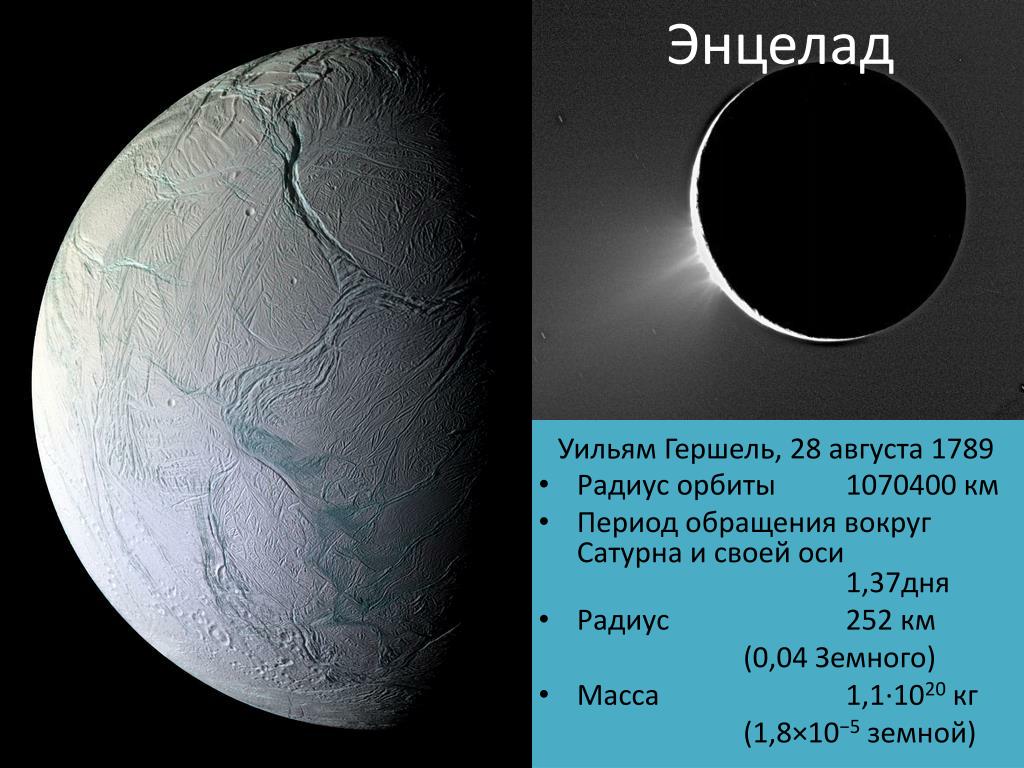 Энцелад

Уильям Гершель, 28 августа 1789

• Радиус орбиты 1070400 км
• Период обращения вокруг Сатурна и своей оси 1,37дня
• Радиус 252 км (0,04 Земного)
• Масса $1,1 \cdot 10^{20}$ кг ($1,8 \times 10^{-5}$ земной)